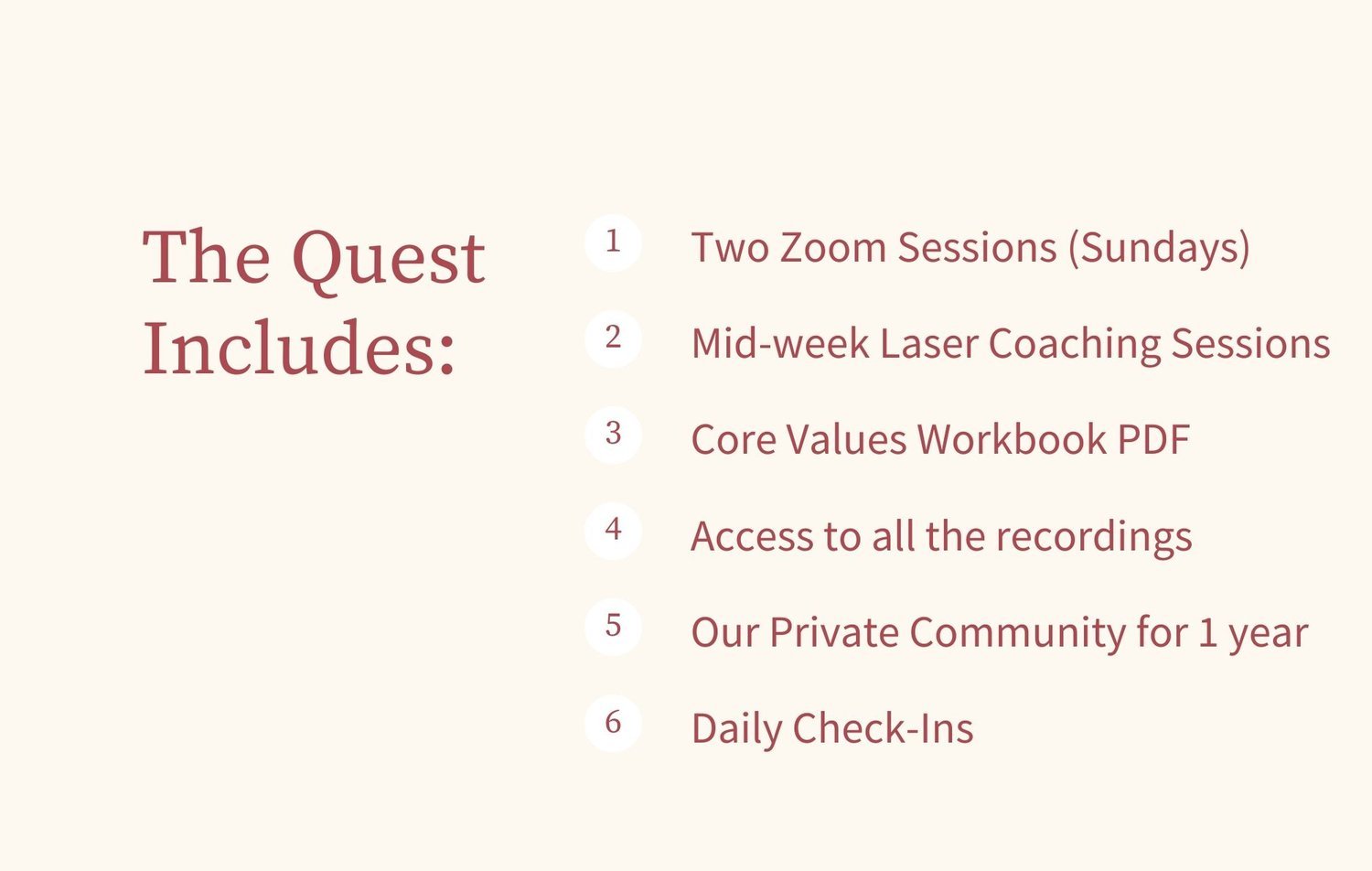 The Quest Includes:

1 Two Zoom Sessions (Sundays)

2 Mid-week Laser Coaching Sessions

3 Core Values Workbook PDF

4 Access to all the recordings

5 Our Private Community for 1 year

6 Daily Check-Ins